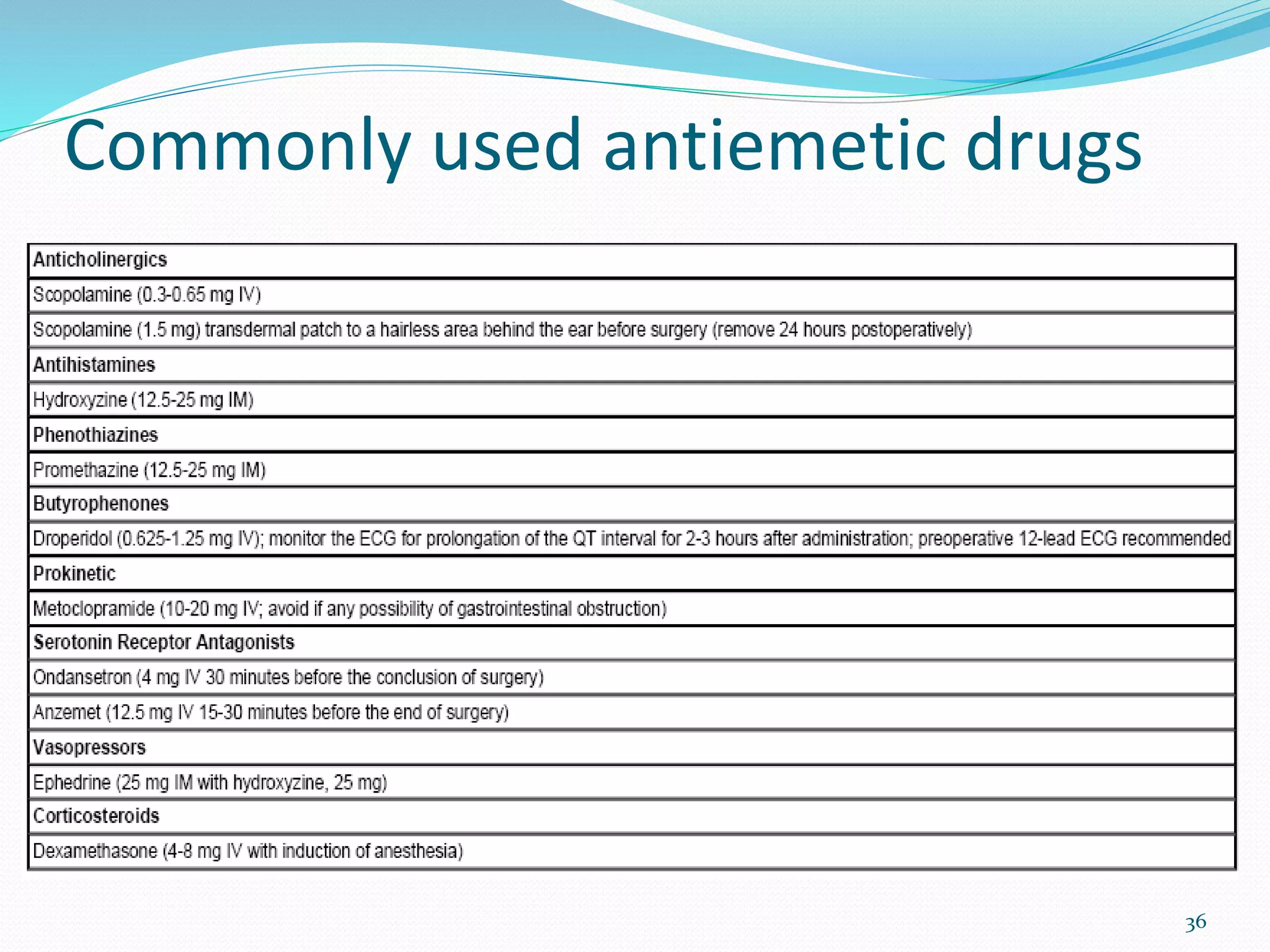 Commonly used antiemetic drugs

| Anticholinergics |
|---|
| Scopolamine (0.3-0.65 mg IV) |
| Scopolamine (1.5 mg) transdermal patch to a hairless area behind the ear before surgery (remove 24 hours postoperatively) |
| Antihistamines |
| Hydroxyzine (12.5-25 mg IM) |
| Phenothiazines |
| Promethazine (12.5-25 mg IM) |
| Butyrophenones |
| Droperidol (0.625-1.25 mg IV); monitor the ECG for prolongation of the QT interval for 2-3 hours after administration; preoperative 12-lead ECG recommended |
| Prokinetic |
| Metoclopramide (10-20 mg IV; avoid if any possibility of gastrointestinal obstruction) |
| Serotonin Receptor Antagonists |
| Ondansetron (4 mg IV 30 minutes before the conclusion of surgery) |
| Anzemet (12.5 mg IV 15-30 minutes before the end of surgery) |
| Vasopressors |
| Ephedrine (25 mg IM with hydroxyzine, 25 mg) |
| Corticosteroids |
| Dexamethasone (4-8 mg IV with induction of anesthesia) |

36